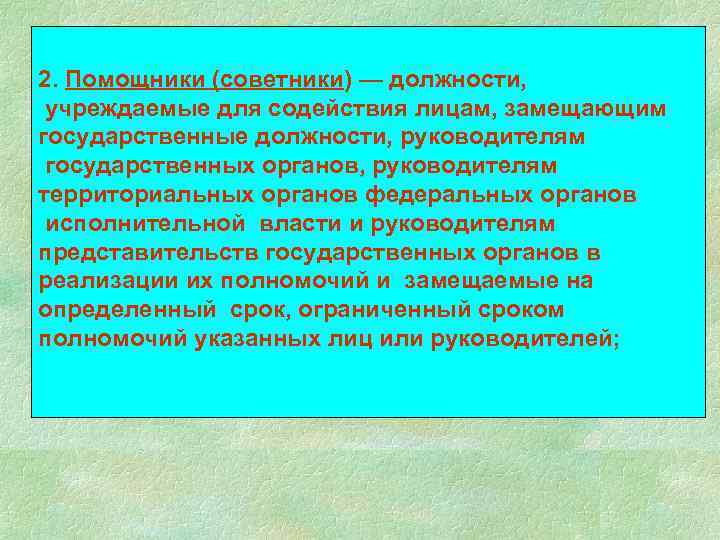 2. Помощники (советники) — должности, учреждаемые для содействия лицам, замещающим государственные должности, руководителям государственных органов, руководителям территориальных органов федеральных органов исполнительной власти и руководителям представительств государственных органов в реализации их полномочий и замещаемые на определенный срок, ограниченный сроком полномочий указанных лиц или руководителей;